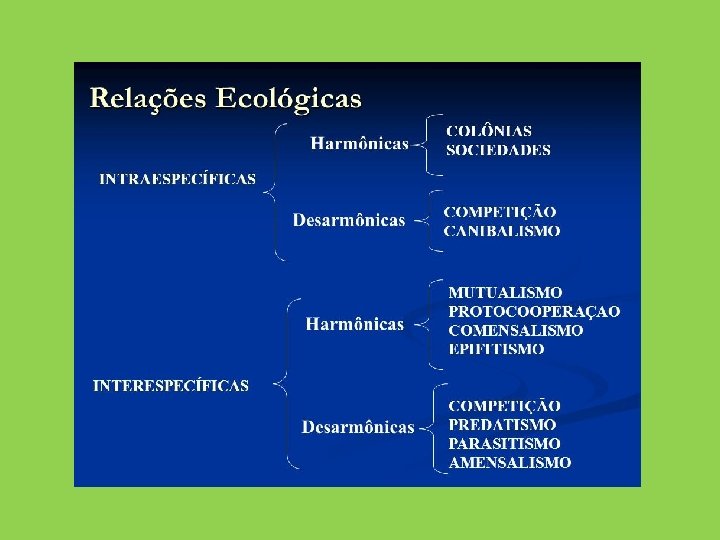 Relações Ecológicas

INTRAESPECÍFICAS

Harmônicas

COLÔNIAS
SOCIEDADES

Desarmônicas

COMPETIÇÃO
CANIBALISMO

INTERESPECÍFICAS

Harmônicas

MUTUALISMO
PROTOCOOPERAÇAO
COMENSALISMO
EPIFITISMO

Desarmônicas

COMPETIÇÃO
PREDATISMO
PARASITISMO
AMENSALISMO